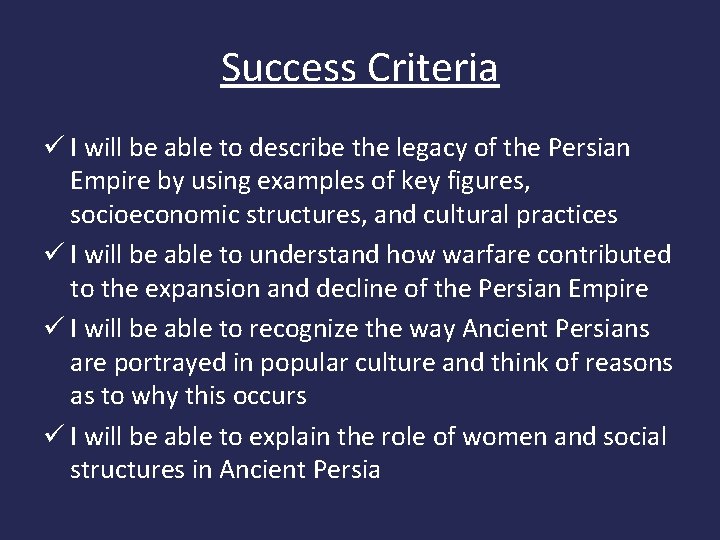 Success Criteria

✓ I will be able to describe the legacy of the Persian Empire by using examples of key figures, socioeconomic structures, and cultural practices

✓ I will be able to understand how warfare contributed to the expansion and decline of the Persian Empire

✓ I will be able to recognize the way Ancient Persians are portrayed in popular culture and think of reasons as to why this occurs

✓ I will be able to explain the role of women and social structures in Ancient Persia